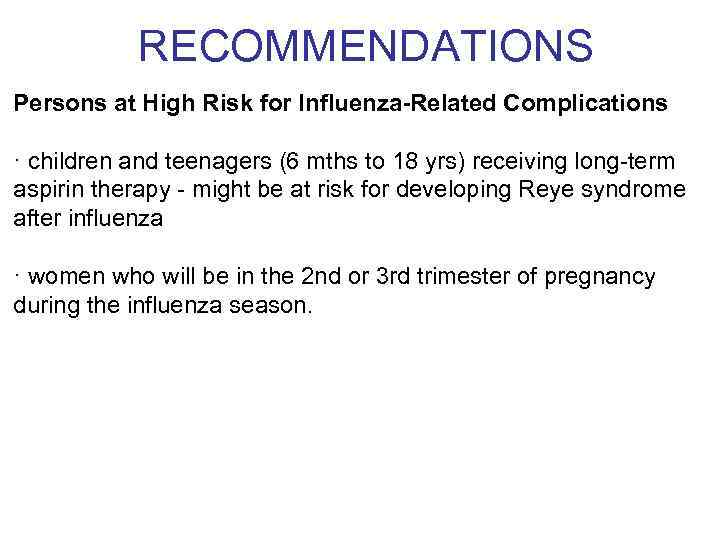 RECOMMENDATIONS

Persons at High Risk for Influenza-Related Complications

· children and teenagers (6 mths to 18 yrs) receiving long-term aspirin therapy - might be at risk for developing Reye syndrome after influenza

· women who will be in the 2nd or 3rd trimester of pregnancy during the influenza season.